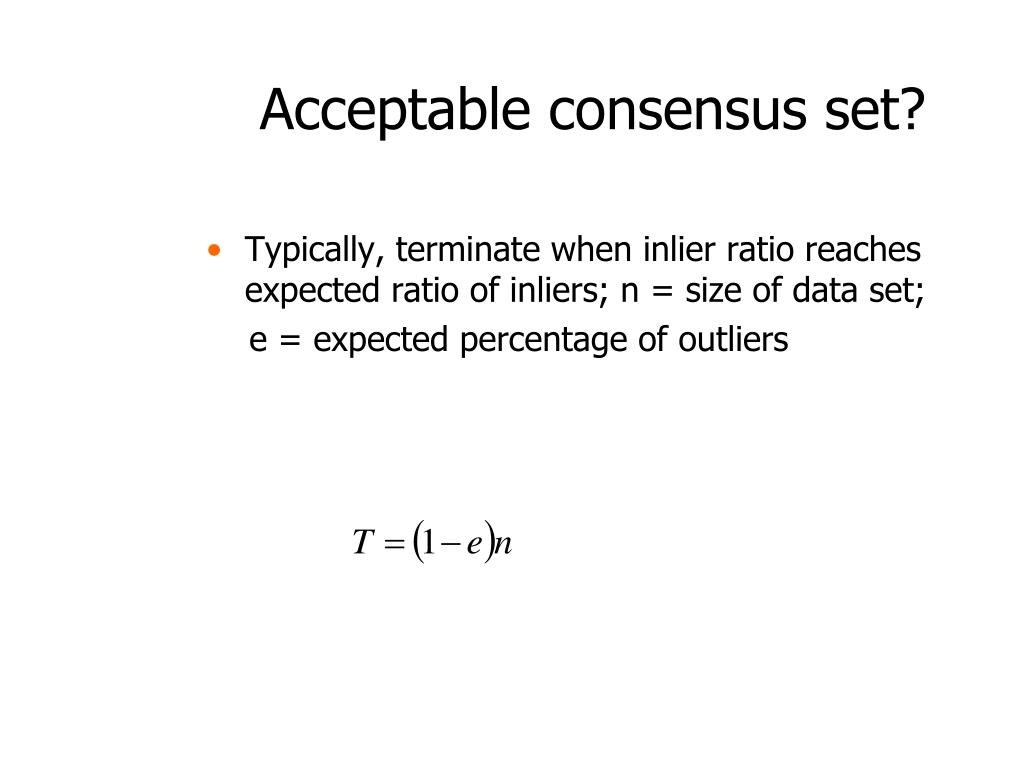 Acceptable consensus set?

• Typically, terminate when inlier ratio reaches expected ratio of inliers; n = size of data set;
e = expected percentage of outliers

$T = (1 - e)n$